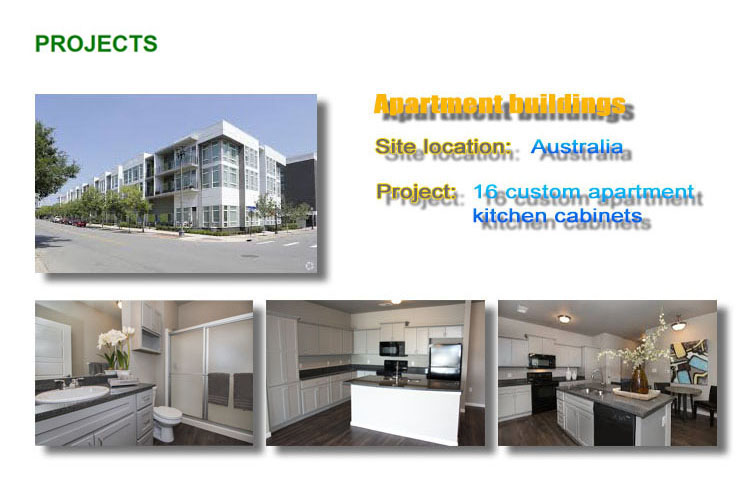 PROJECTS

Apartment buildings

Site location: Australia

Project: 16 custom apartment kitchen cabinets